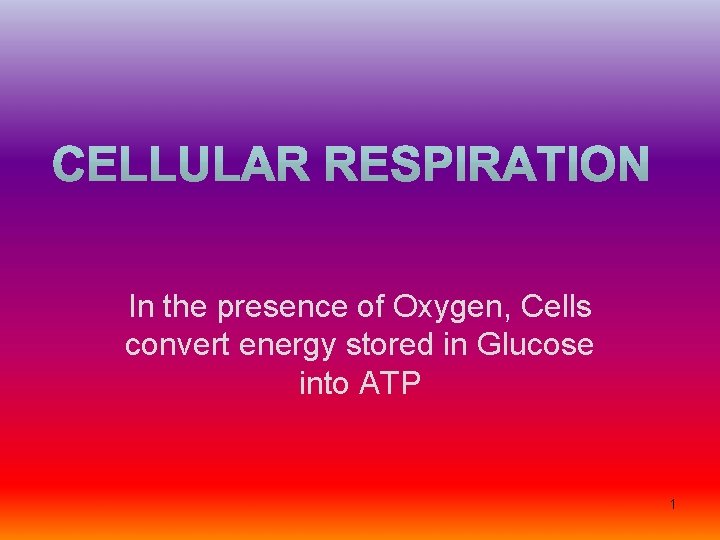 CELLULAR RESPIRATION

In the presence of Oxygen, Cells convert energy stored in Glucose into ATP

1